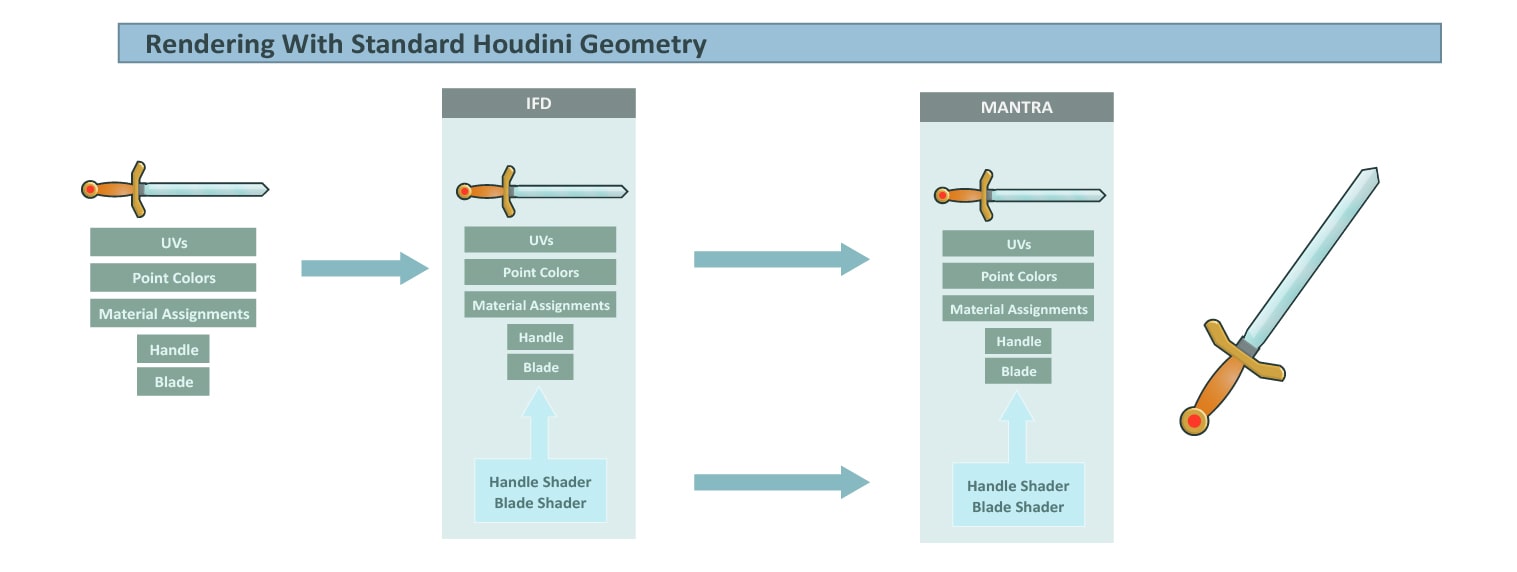 Rendering With Standard Houdini Geometry

UVs
Point Colors
Material Assignments
Handle
Blade

IFD

UVs
Point Colors
Material Assignments
Handle
Blade

Handle Shader
Blade Shader

MANTRA

UVs
Point Colors
Material Assignments
Handle
Blade

Handle Shader
Blade Shader